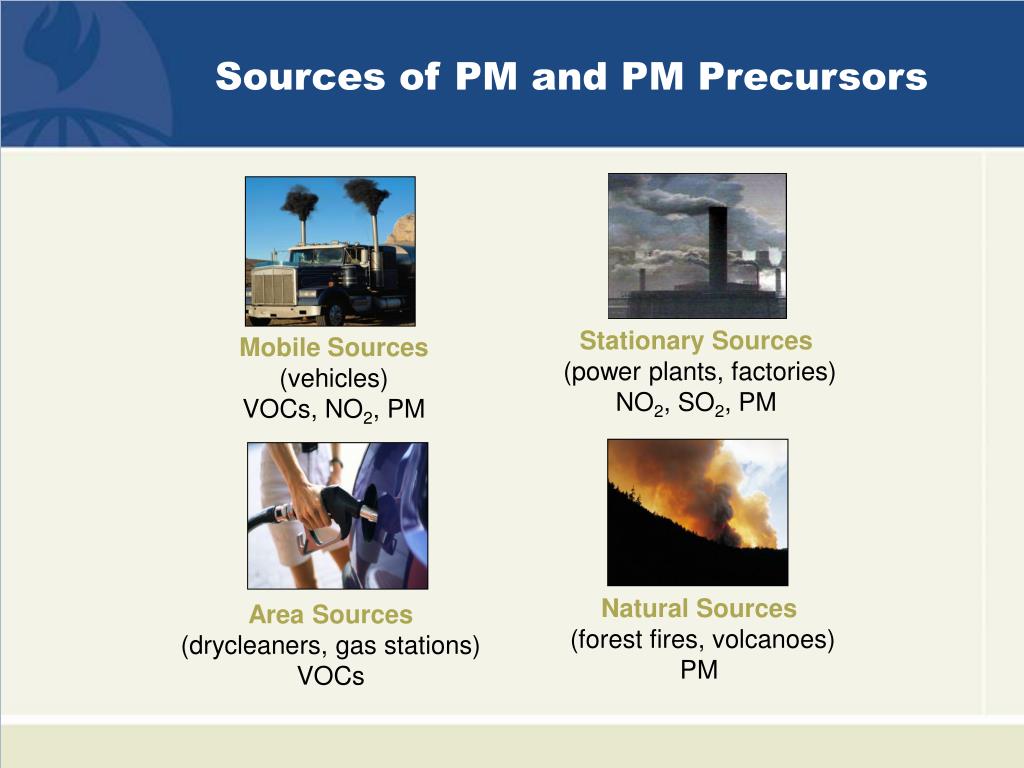 Sources of PM and PM Precursors

Mobile Sources
(vehicles)
VOCs, $NO_2$, PM

Stationary Sources
(power plants, factories)
$NO_2$, $SO_2$, PM

Area Sources
(drycleaners, gas stations)
VOCs

Natural Sources
(forest fires, volcanoes)
PM